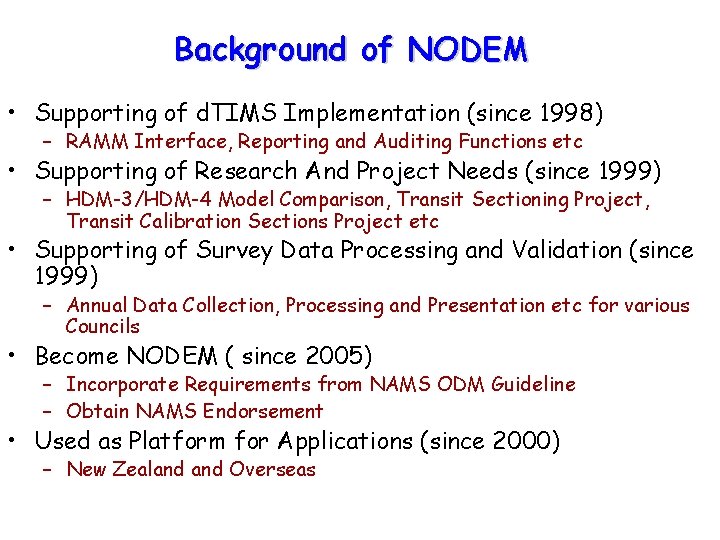 Background of NODEM

• Supporting of dTIMS Implementation (since 1998)
  – RAMM Interface, Reporting and Auditing Functions etc
• Supporting of Research And Project Needs (since 1999)
  – HDM-3/HDM-4 Model Comparison, Transit Sectioning Project, Transit Calibration Sections Project etc
• Supporting of Survey Data Processing and Validation (since 1999)
  – Annual Data Collection, Processing and Presentation etc for various Councils
• Become NODEM ( since 2005)
  – Incorporate Requirements from NAMS ODM Guideline
  – Obtain NAMS Endorsement
• Used as Platform for Applications (since 2000)
  – New Zealand and Overseas